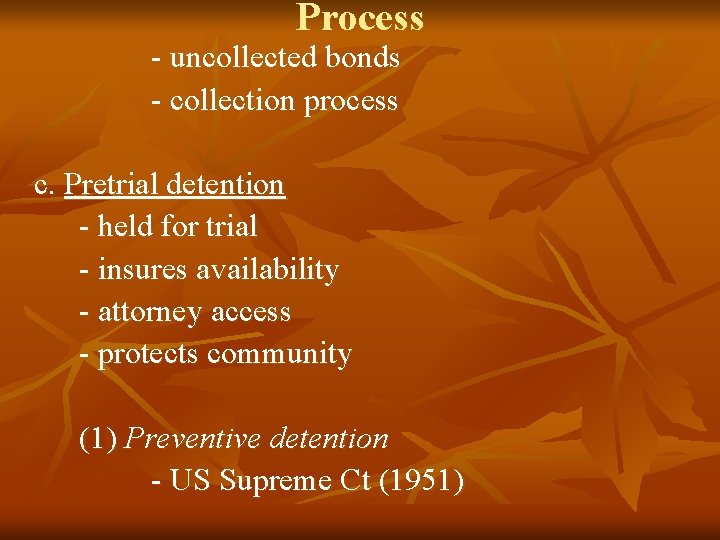 Process

- uncollected bonds
- collection process

c. Pretrial detention
- held for trial
- insures availability
- attorney access
- protects community

(1) Preventive detention
- US Supreme Ct (1951)